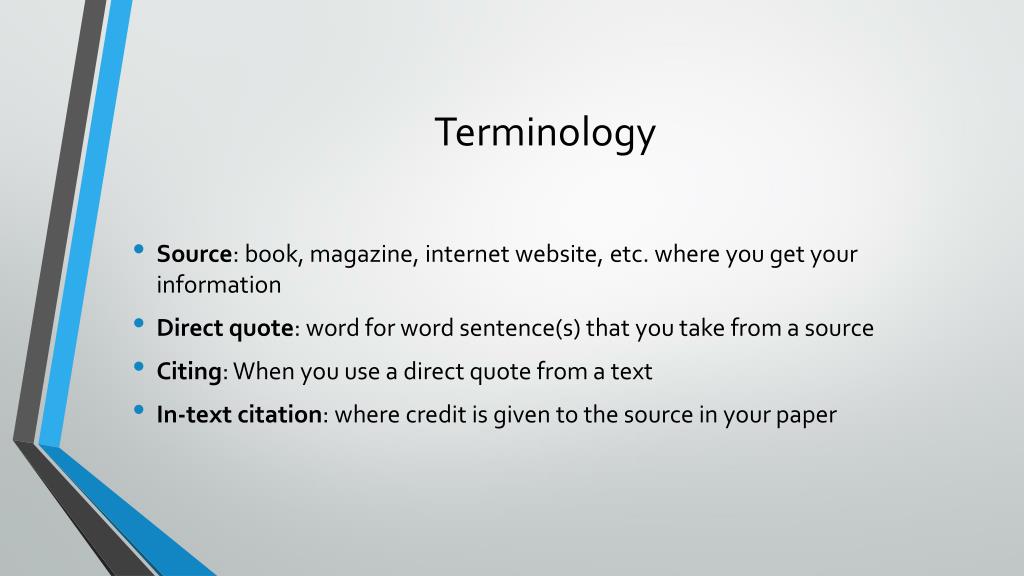 Terminology

• Source: book, magazine, internet website, etc. where you get your information
• Direct quote: word for word sentence(s) that you take from a source
• Citing: When you use a direct quote from a text
• In-text citation: where credit is given to the source in your paper